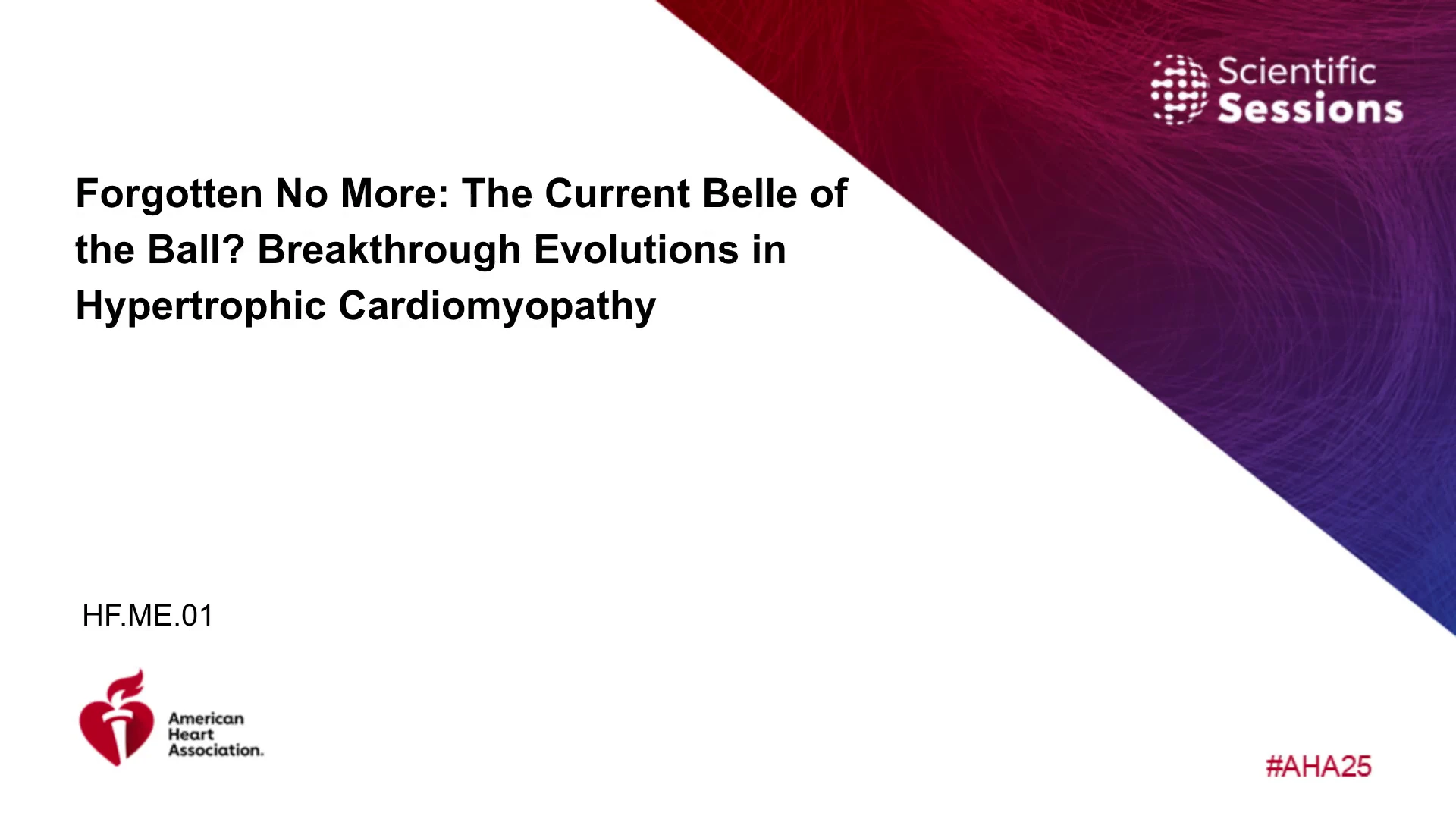 Scientific Sessions

Forgotten No More: The Current Belle of the Ball? Breakthrough Evolutions in Hypertrophic Cardiomyopathy

HF.ME.01

American Heart Association.

#AHA25